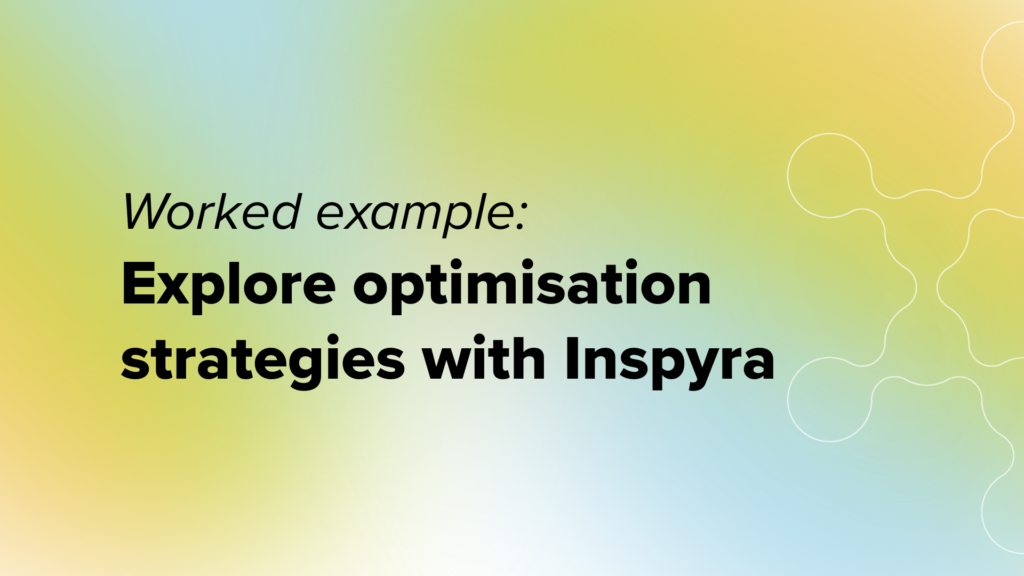 Worked example:

Explore optimisation strategies with Inspyra